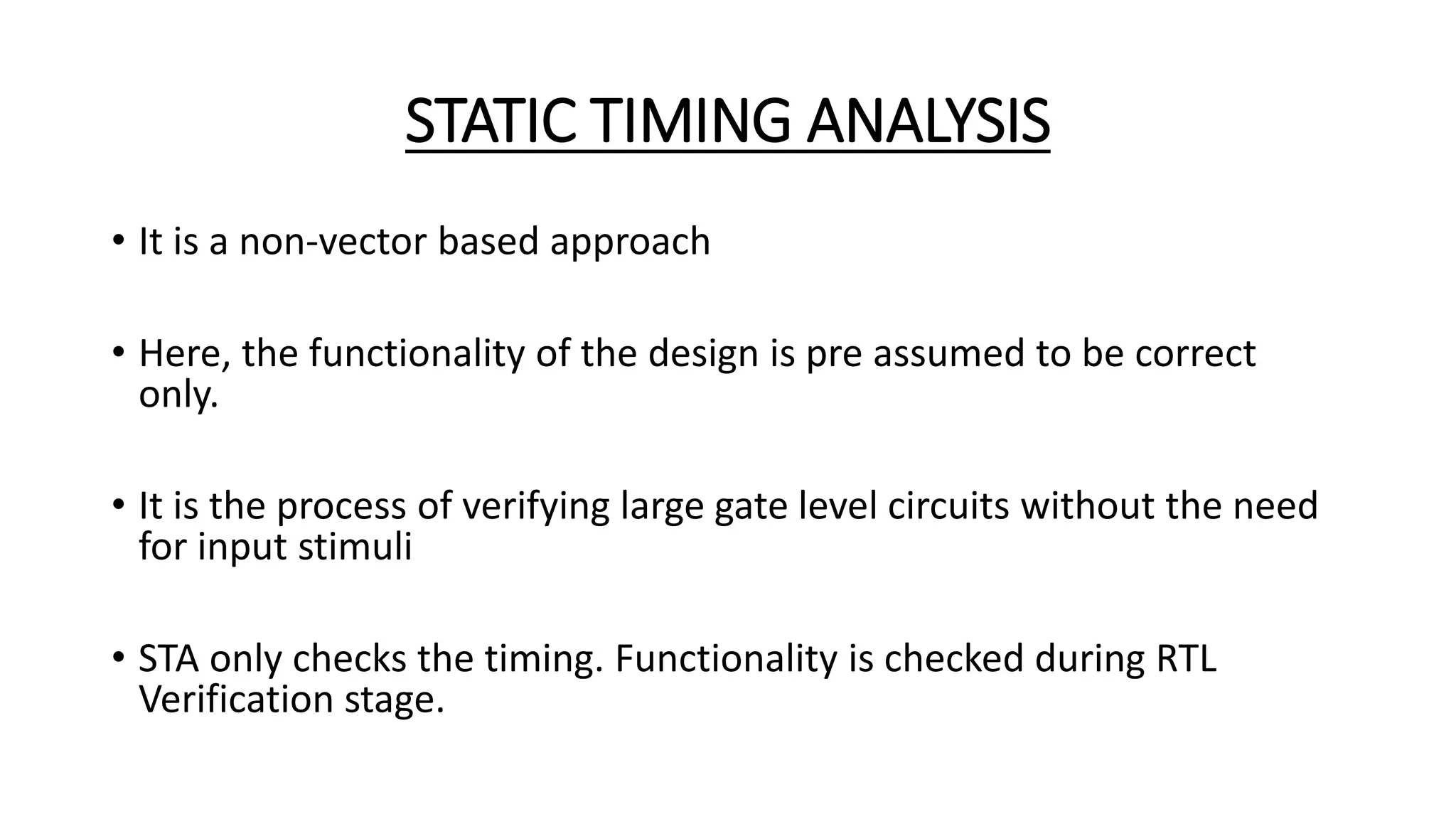 STATIC TIMING ANALYSIS

• It is a non-vector based approach

• Here, the functionality of the design is pre assumed to be correct only.

• It is the process of verifying large gate level circuits without the need for input stimuli

• STA only checks the timing. Functionality is checked during RTL Verification stage.